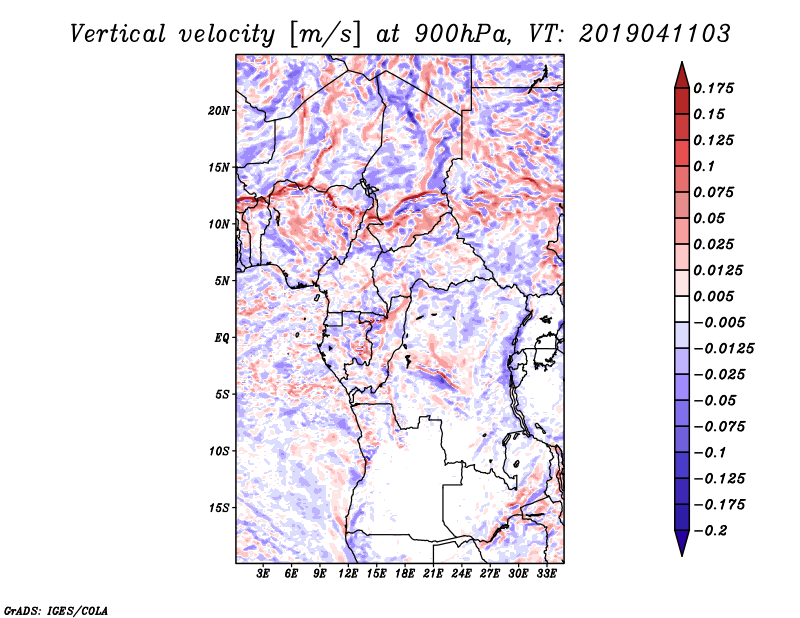 Vertical velocity [m/s] at 900hPa, VT: 2019041103

20N
15N
10N
5N
EQ
5S
10S
15S

3E 6E 9E 12E 15E 18E 21E 24E 27E 30E 33E

0.175
0.15
0.125
0.1
0.075
0.05
0.025
0.0125
0.005
−0.005
−0.0125
−0.025
−0.05
−0.075
−0.1
−0.125
−0.175
−0.2

GrADS: IGES/COLA